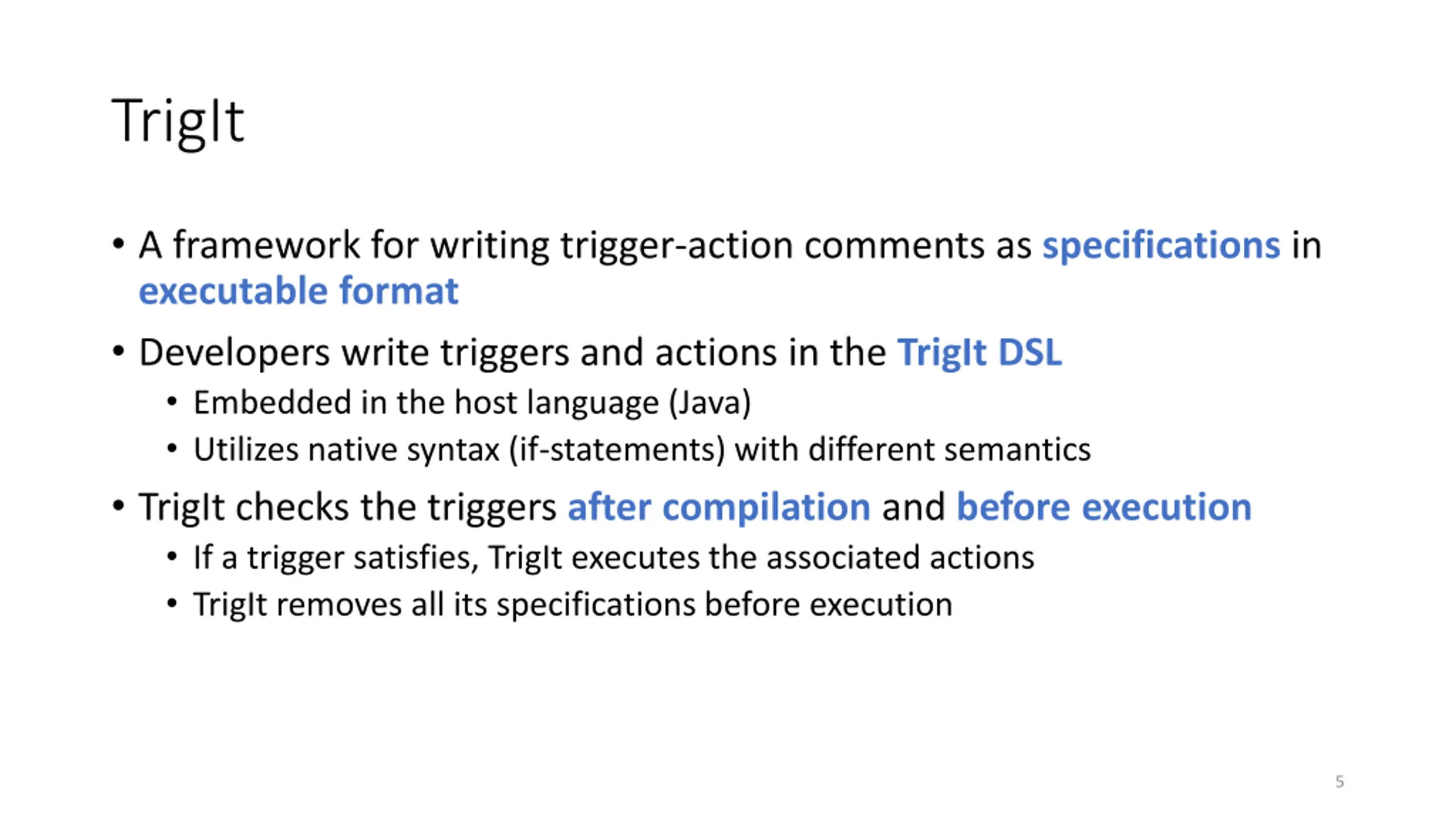 TrigIt

• A framework for writing trigger-action comments as specifications in executable format

• Developers write triggers and actions in the TrigIt DSL
  • Embedded in the host language (Java)
  • Utilizes native syntax (if-statements) with different semantics

• TrigIt checks the triggers after compilation and before execution
  • If a trigger satisfies, TrigIt executes the associated actions
  • TrigIt removes all its specifications before execution

5